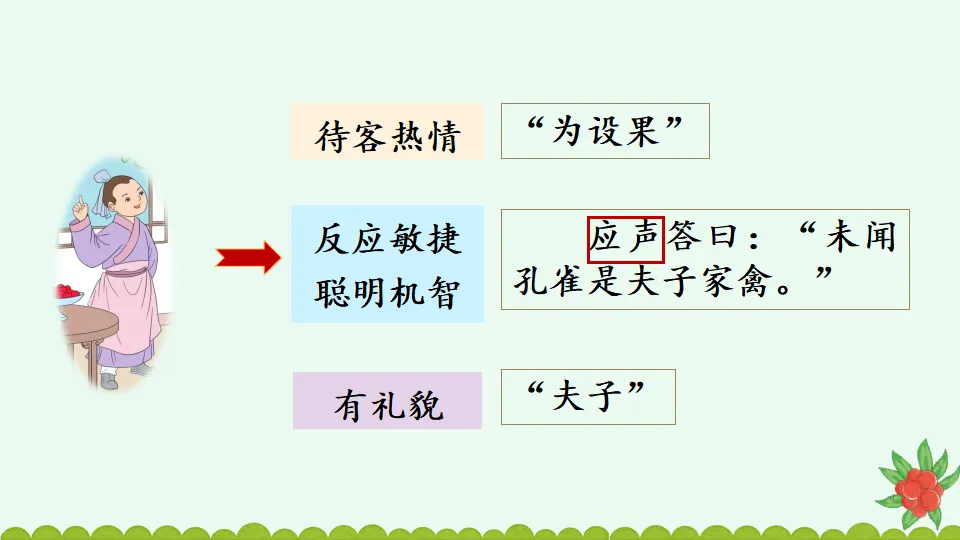 待客热情

“为设果”

反应敏捷
聪明机智

应声答曰：“未闻孔雀是夫子家禽。”

有礼貌

“夫子”